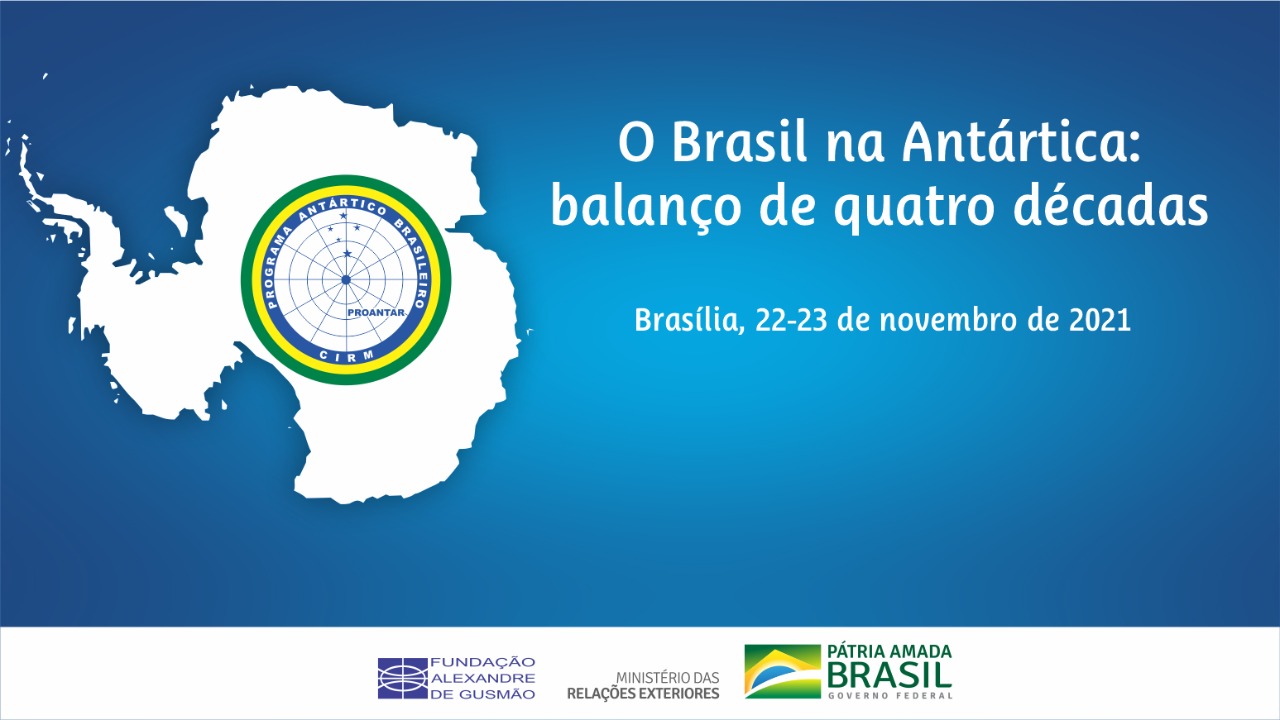 PROGRAMA ANTÁRTICO BRASILEIRO
PROANTAR
CIRM

O Brasil na Antártica: balanço de quatro décadas

Brasília, 22-23 de novembro de 2021

FUNDAÇÃO ALEXANDRE DE GUSMÃO

MINISTÉRIO DAS RELAÇÕES EXTERIORES

PÁTRIA AMADA BRASIL GOVERNO FEDERAL